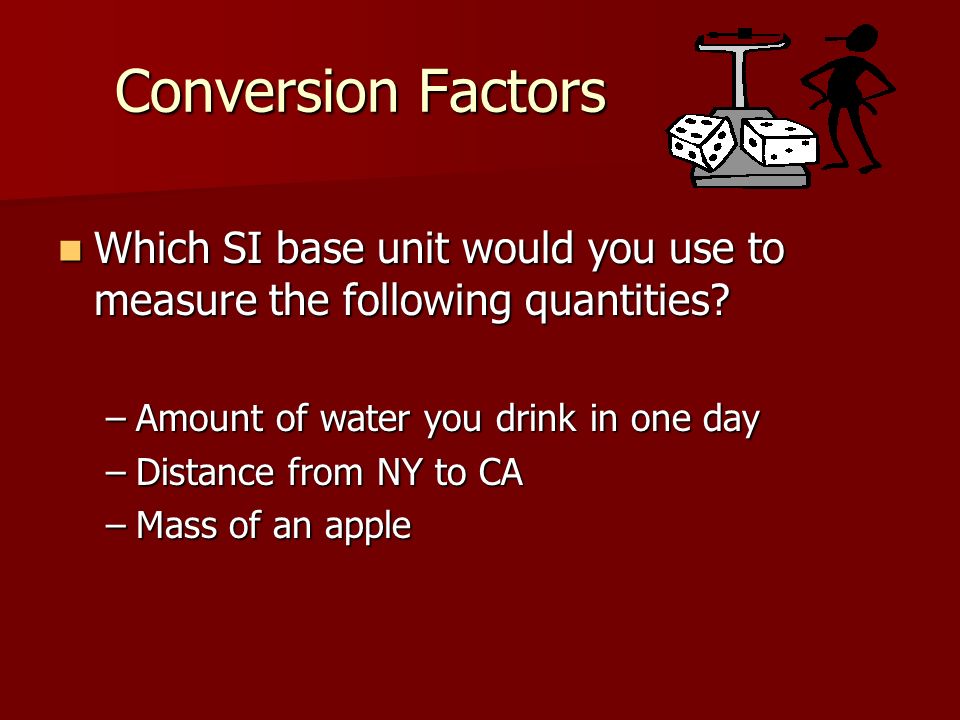 Conversion Factors

Which SI base unit would you use to measure the following quantities?

– Amount of water you drink in one day
– Distance from NY to CA
– Mass of an apple